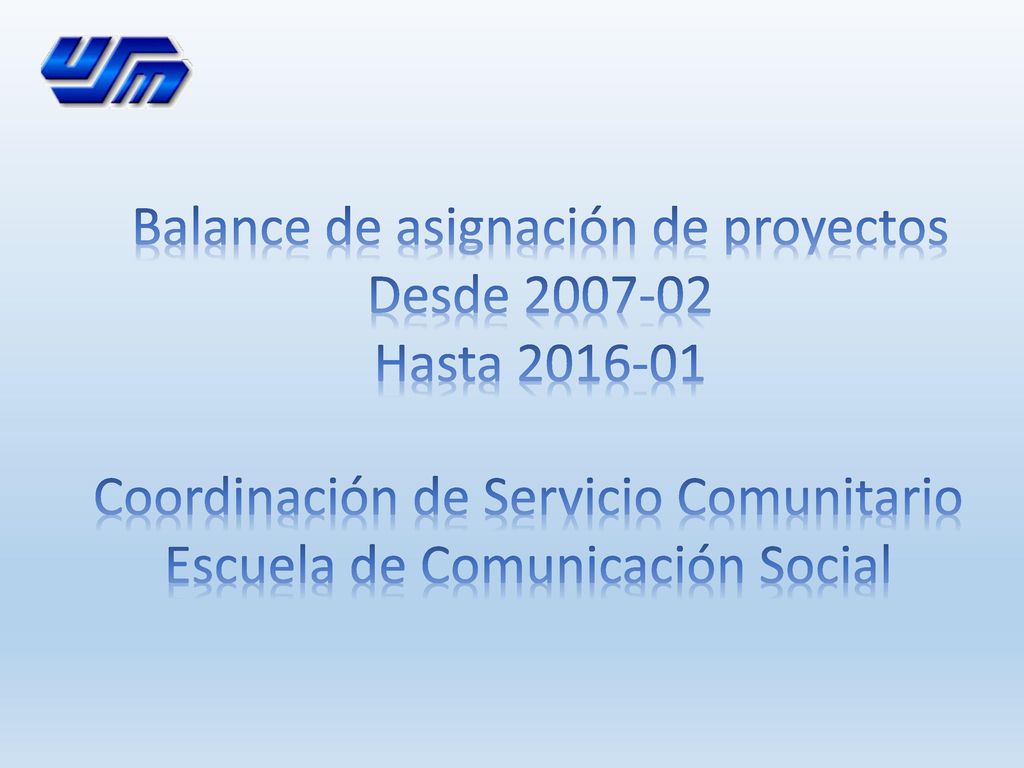 USM

Balance de asignación de proyectos
Desde 2007-02
Hasta 2016-01

Coordinación de Servicio Comunitario
Escuela de Comunicación Social